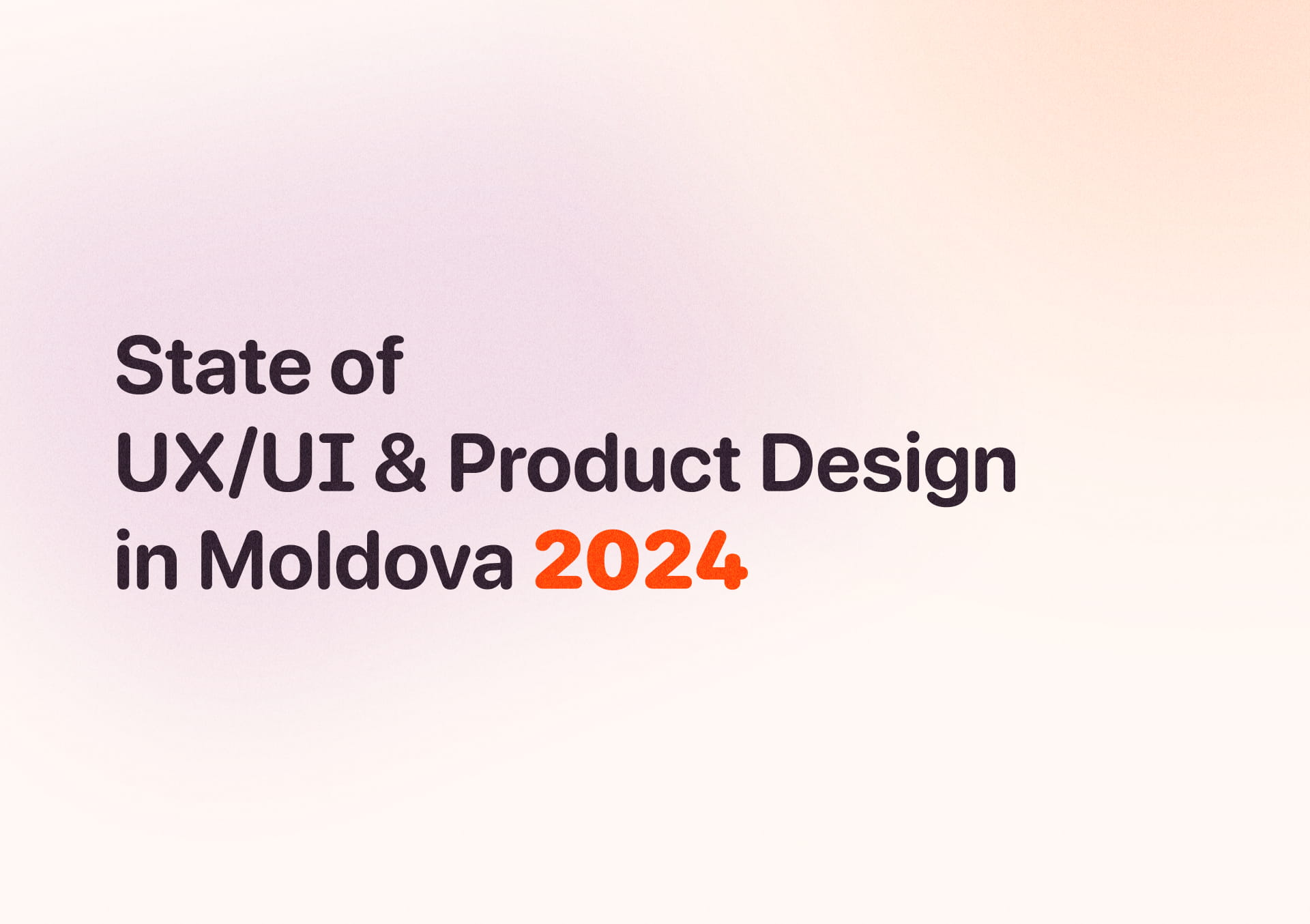 State of
UX/UI & Product Design
in Moldova 2024